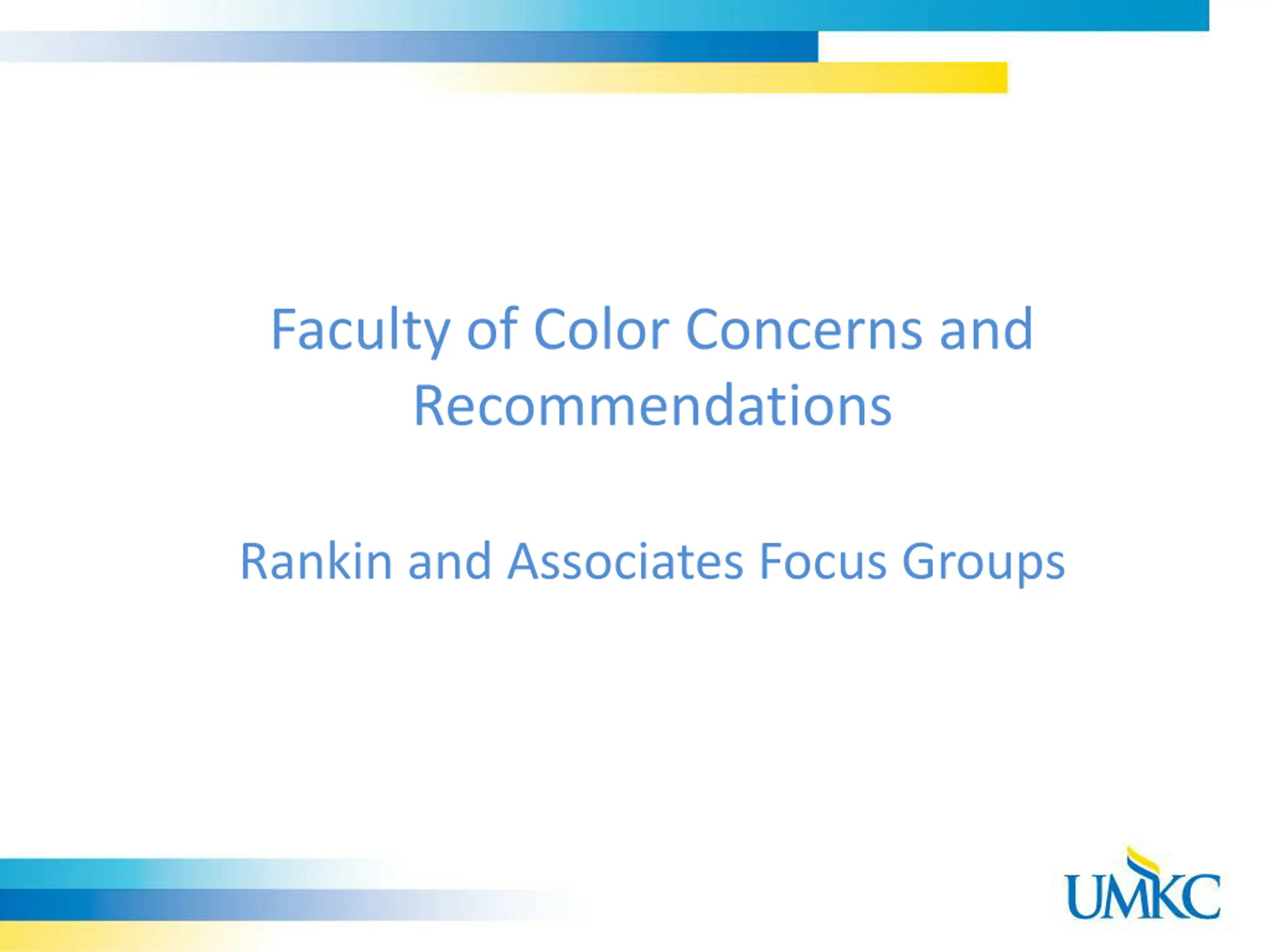 Faculty of Color Concerns and Recommendations

Rankin and Associates Focus Groups

UMKC